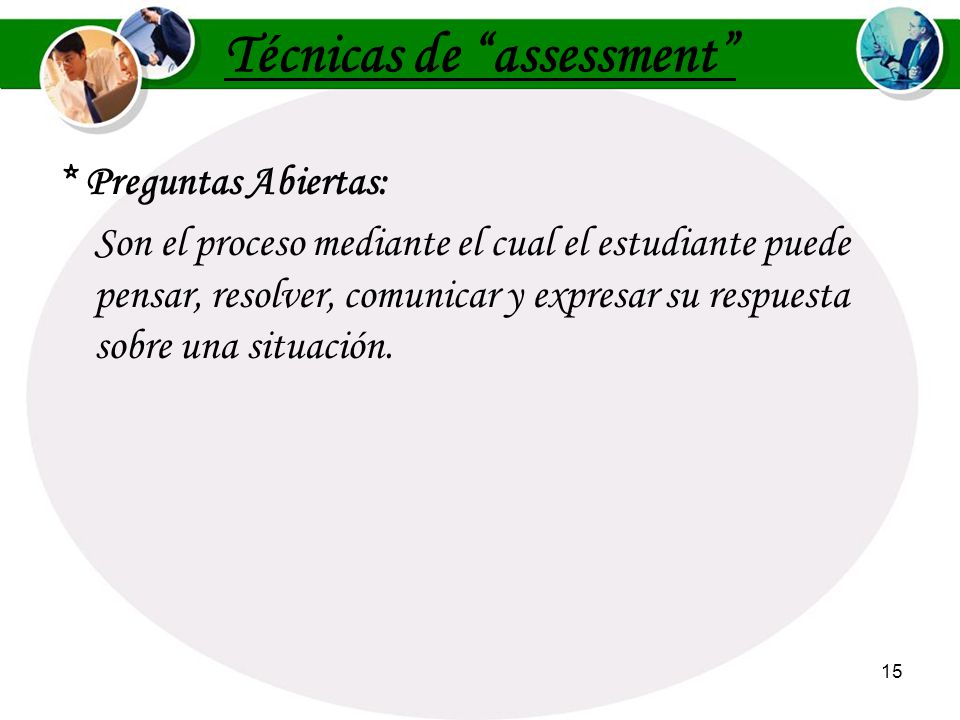 Técnicas de “assessment”

* Preguntas Abiertas:

Son el proceso mediante el cual el estudiante puede pensar, resolver, comunicar y expresar su respuesta sobre una situación.

15